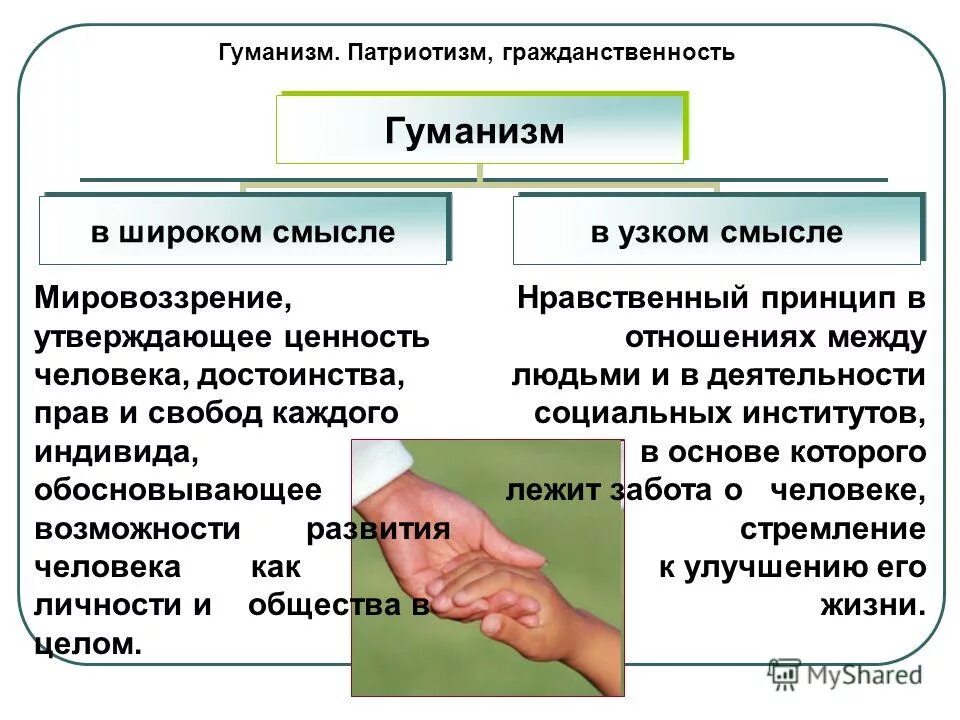 Гуманизм. Патриотизм, гражданственность

Гуманизм

в широком смысле

в узком смысле

Мировоззрение, утверждающее ценность человека, достоинства, прав и свобод каждого индивида, обосновывающее возможности развития человека как личности и общества в целом.

Нравственный принцип в отношениях между людьми и в деятельности социальных институтов, в основе которого лежит забота о человеке, стремление к улучшению его жизни.

MyShared